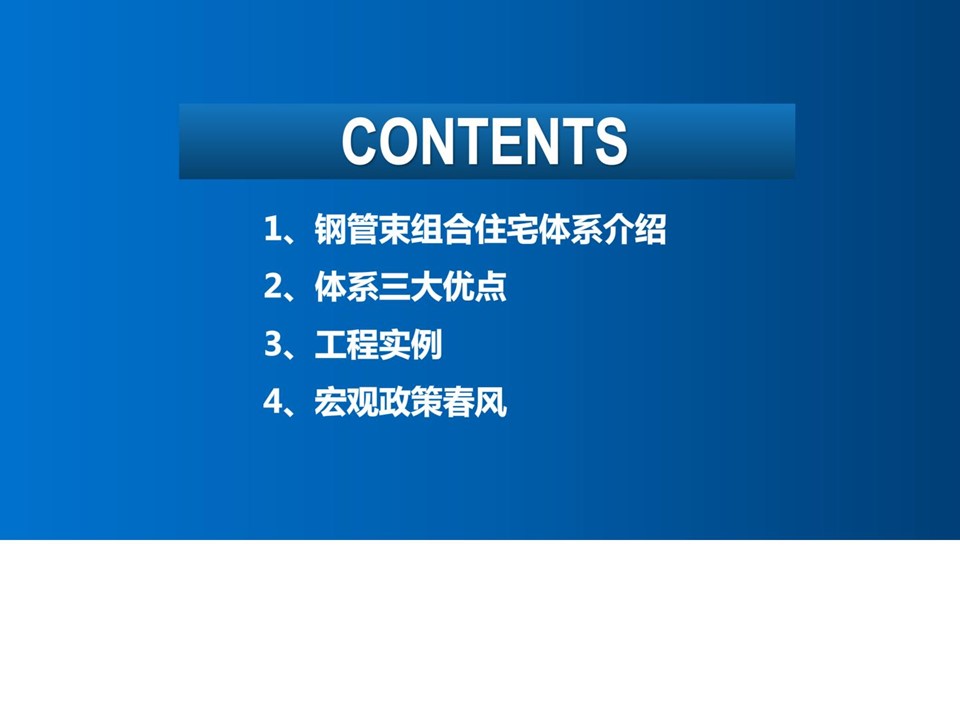 CONTENTS

1、钢管束组合住宅体系介绍

2、体系三大优点

3、工程实例

4、宏观政策春风